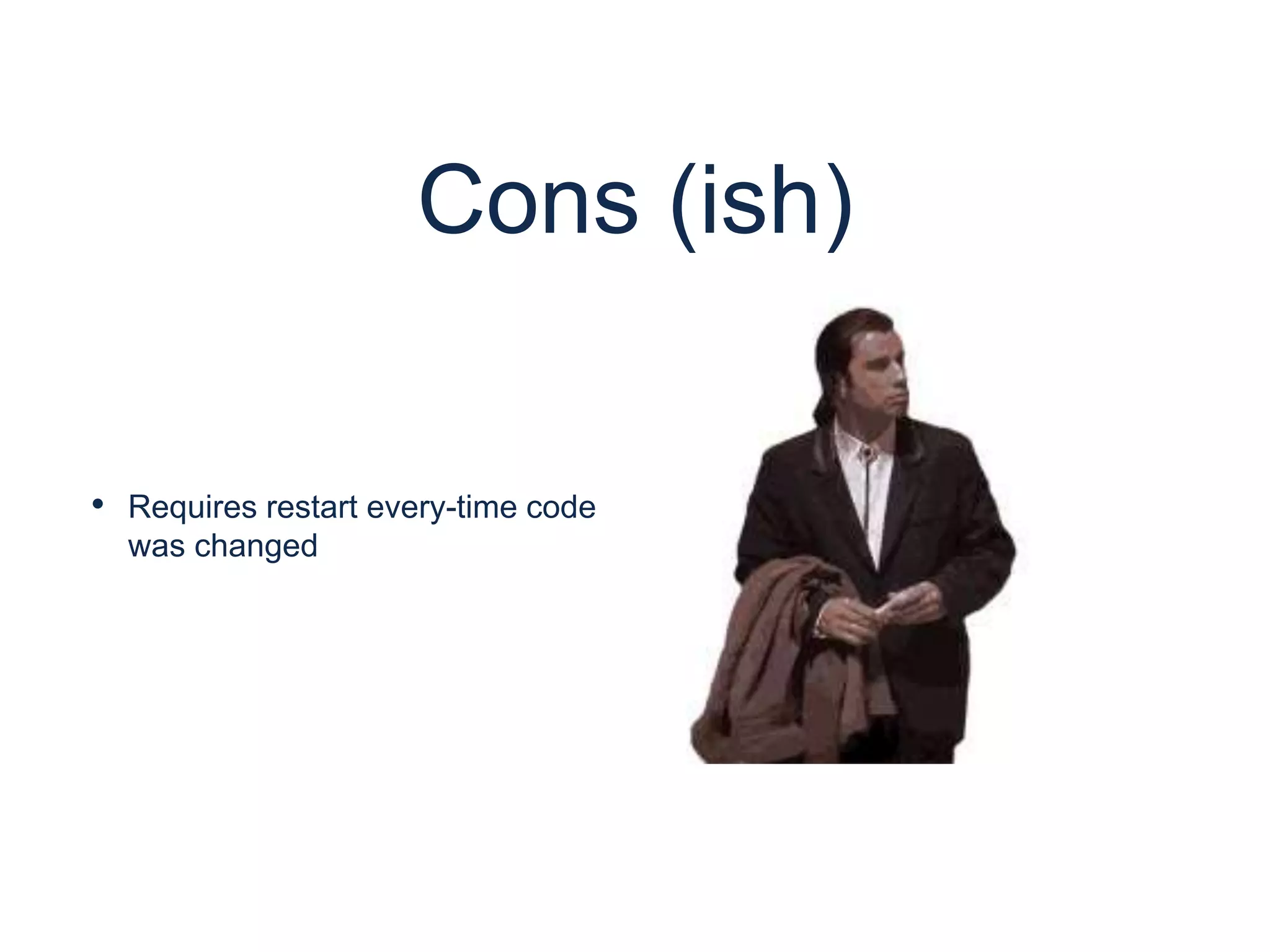 Cons (ish)

• Requires restart every-time code was changed